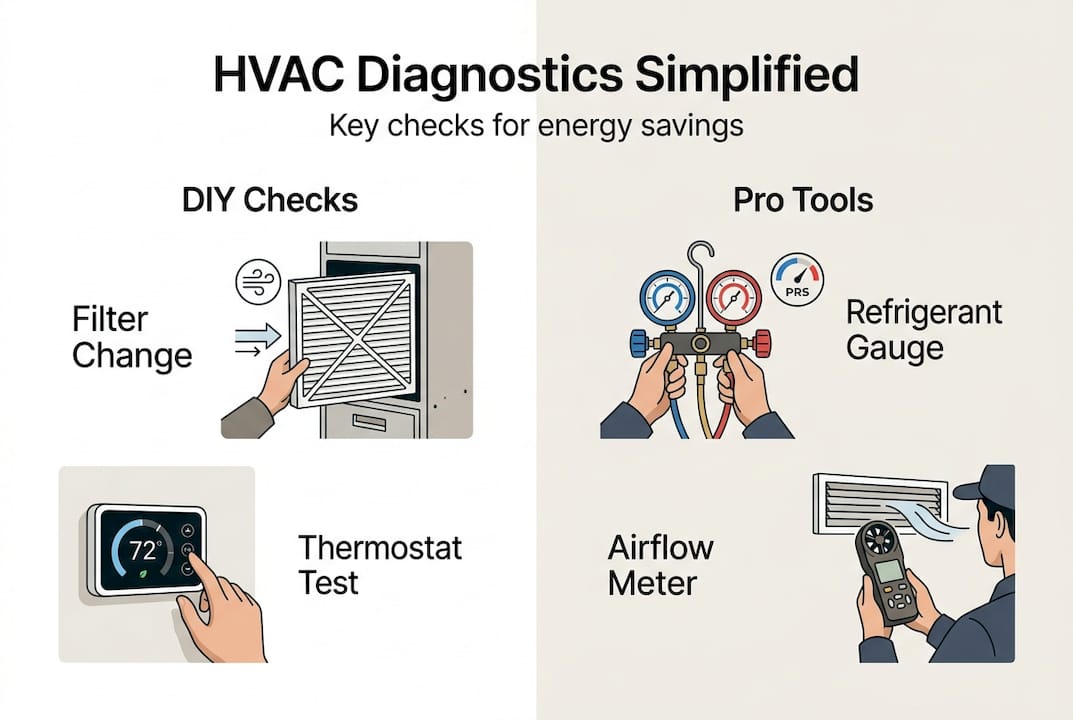 HVAC Diagnostics Simplified

Key checks for energy savings

DIY Checks

Filter Change

72°

Thermostat Test

Pro Tools

PRS

Refrigerant Gauge

Airflow Meter